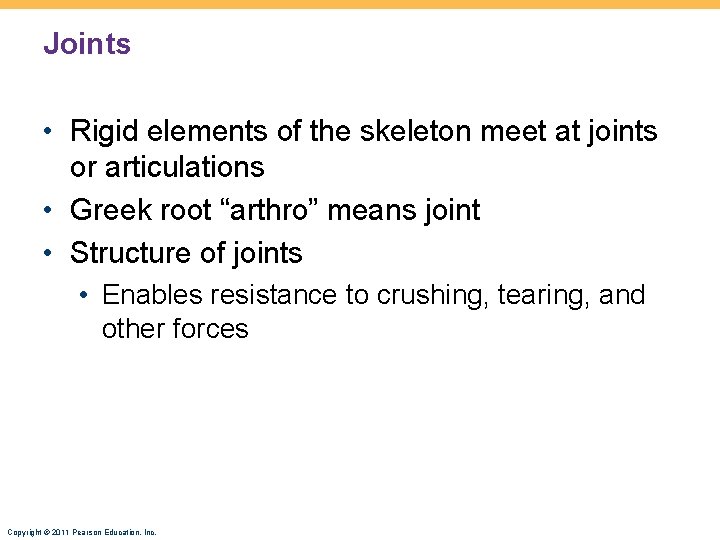 Joints

• Rigid elements of the skeleton meet at joints or articulations
• Greek root “arthro” means joint
• Structure of joints
  • Enables resistance to crushing, tearing, and other forces

Copyright © 2011 Pearson Education, Inc.